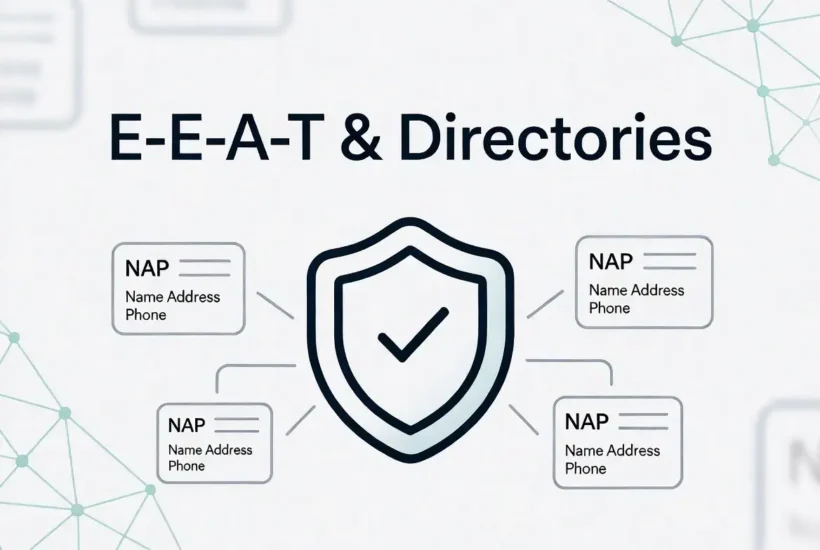 E-E-A-T & Directories

NAP
Name Address Phone

NAP
Name Address Phone

NAP
Name Address Phone

NAP
Name Address Phone